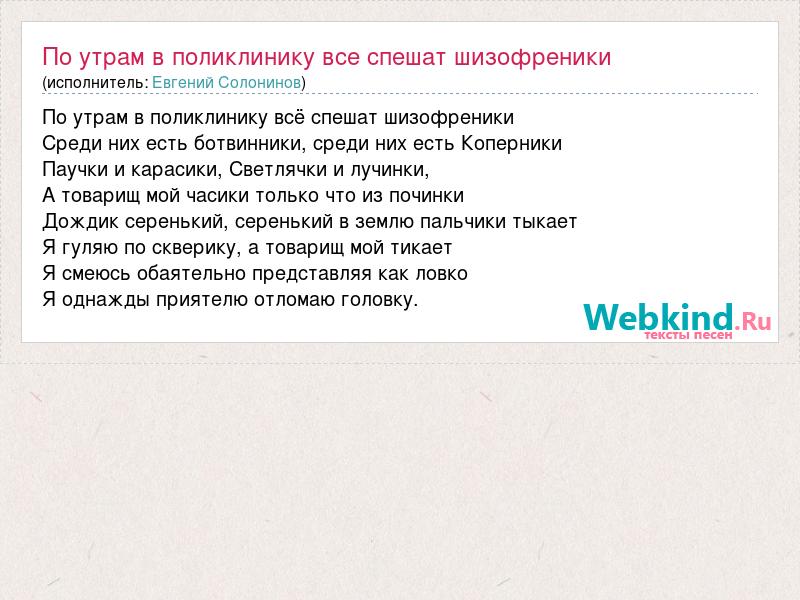 По утрам в поликлинику все спешат шизофреники
(исполнитель: Евгений Солонинов)

По утрам в поликлинику всё спешат шизофреники
Среди них есть ботвинники, среди них есть Коперники
Паучки и карасики, Светлячки и лучинки,
А товарищ мой часики только что из починки
Дождик серенький, серенький в землю пальчики тыкает
Я гуляю по скверику, а товарищ мой тикает
Я смеюсь обаятельно представляя как ловко
Я однажды приятелю отломаю головку.

Webkind.Ru
тексты песен